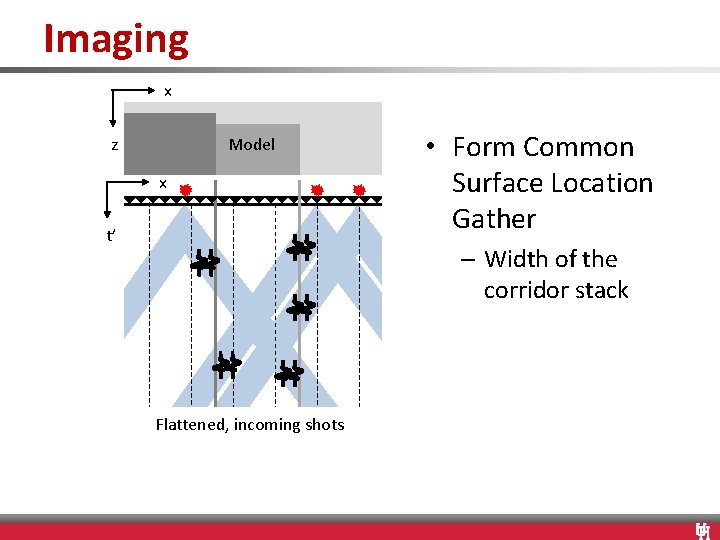 Imaging

x

z

Model

x

t'

Flattened, incoming shots

• Form Common Surface Location Gather

– Width of the corridor stack